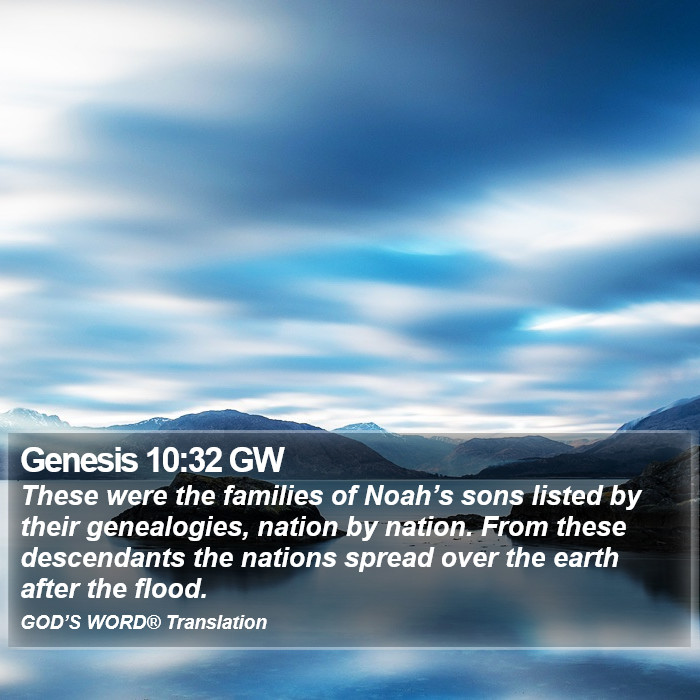 Genesis 10:32 GW

These were the families of Noah’s sons listed by their genealogies, nation by nation. From these descendants the nations spread over the earth after the flood.

GOD’S WORD® Translation